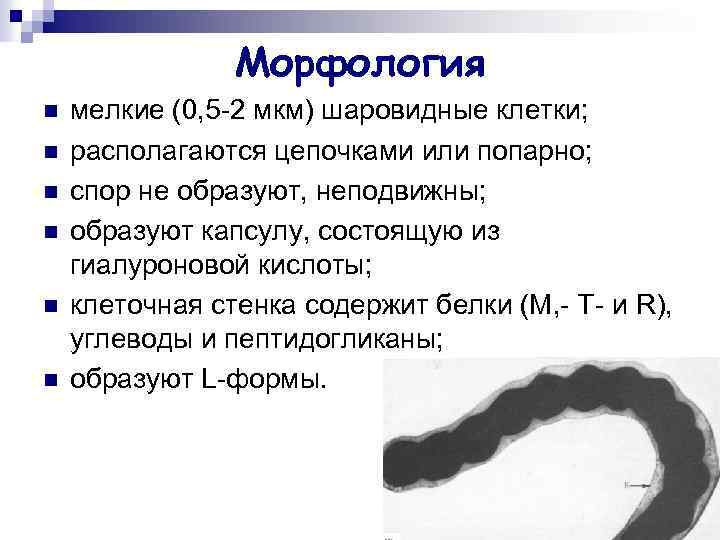 Морфология

- мелкие (0,5-2 мкм) шаровидные клетки;
- располагаются цепочками или попарно;
- спор не образуют, неподвижны;
- образуют капсулу, состоящую из гиалуроновой кислоты;
- клеточная стенка содержит белки (М,- Т- и R), углеводы и пептидогликаны;
- образуют L-формы.